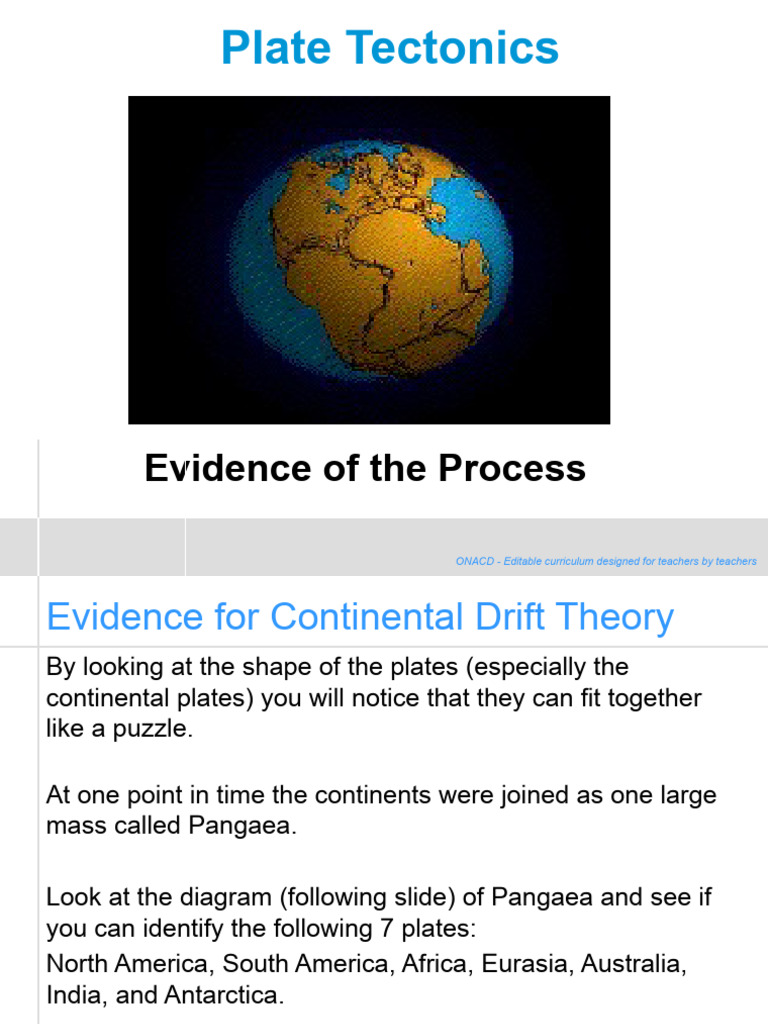 Plate Tectonics

Evidence of the Process

ONACD - Editable curriculum designed for teachers by teachers

Evidence for Continental Drift Theory

By looking at the shape of the plates (especially the continental plates) you will notice that they can fit together like a puzzle.

At one point in time the continents were joined as one large mass called Pangaea.

Look at the diagram (following slide) of Pangaea and see if you can identify the following 7 plates:
North America, South America, Africa, Eurasia, Australia, India, and Antarctica.